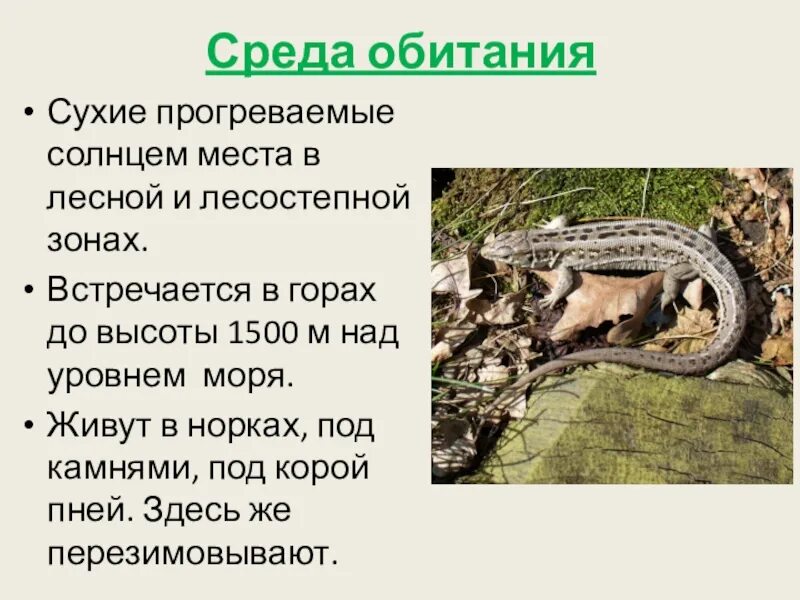 Среда обитания

• Сухие прогреваемые солнцем места в лесной и лесостепной зонах.

• Встречается в горах до высоты 1500 м над уровнем моря.

• Живут в норках, под камнями, под корой пней. Здесь же перезимовывают.